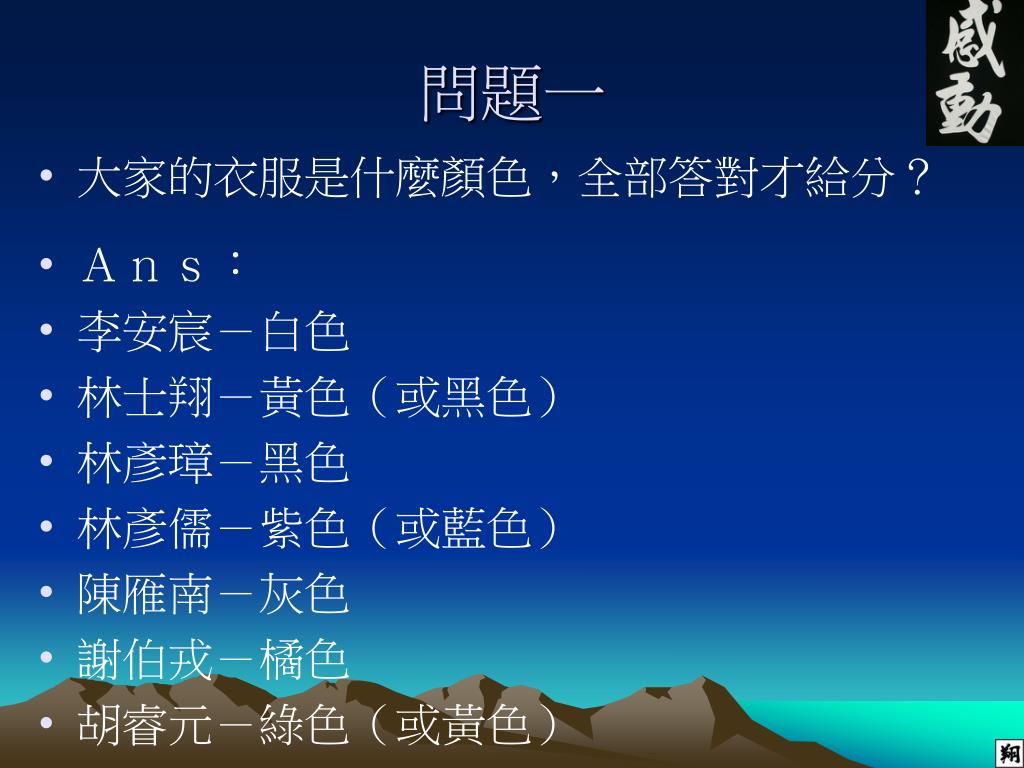 感動

問題一

• 大家的衣服是什麼顏色，全部答對才給分？

• Ａｎｓ：
• 李安宸－白色
• 林士翔－黃色（或黑色）
• 林彥璋－黑色
• 林彥儒－紫色（或藍色）
• 陳雁南－灰色
• 謝伯戎－橘色
• 胡睿元－綠色（或黃色）

翔